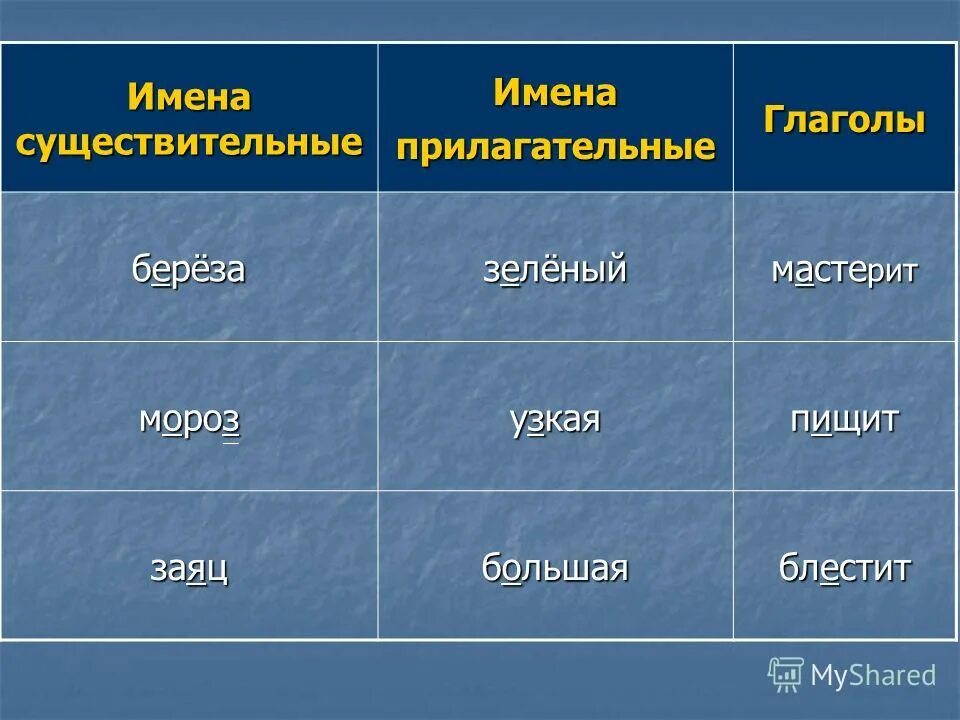 | Имена существительные | Имена прилагательные | Глаголы |
|---|---|---|
| берёза | зелёный | мастерит |
| мороз | узкая | пищит |
| заяц | большая | блестит |

MyShared